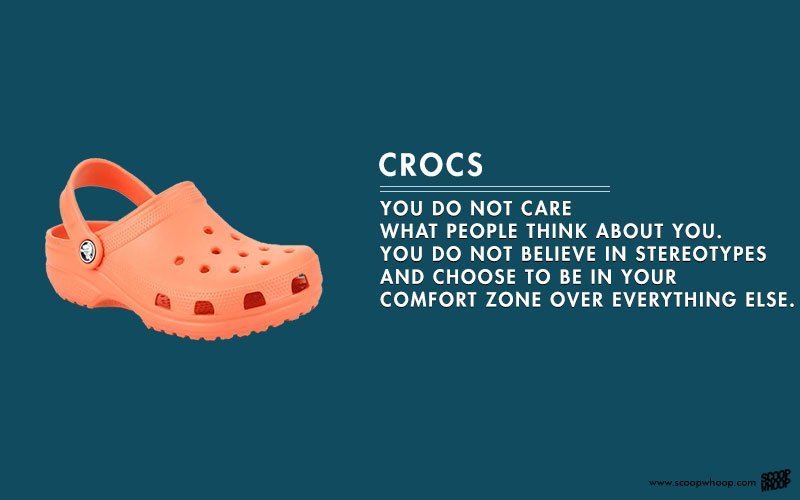 CROCS

YOU DO NOT CARE WHAT PEOPLE THINK ABOUT YOU. YOU DO NOT BELIEVE IN STEREOTYPES AND CHOOSE TO BE IN YOUR COMFORT ZONE OVER EVERYTHING ELSE.

www.scoopwhoop.com SCOOP WHOOP